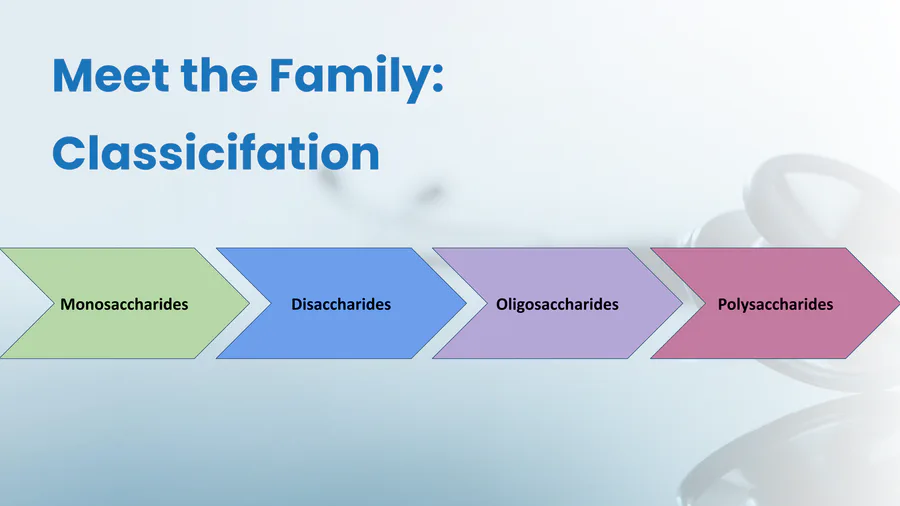 Meet the Family:
Classicifation

Monosaccharides

Disaccharides

Oligosaccharides

Polysaccharides